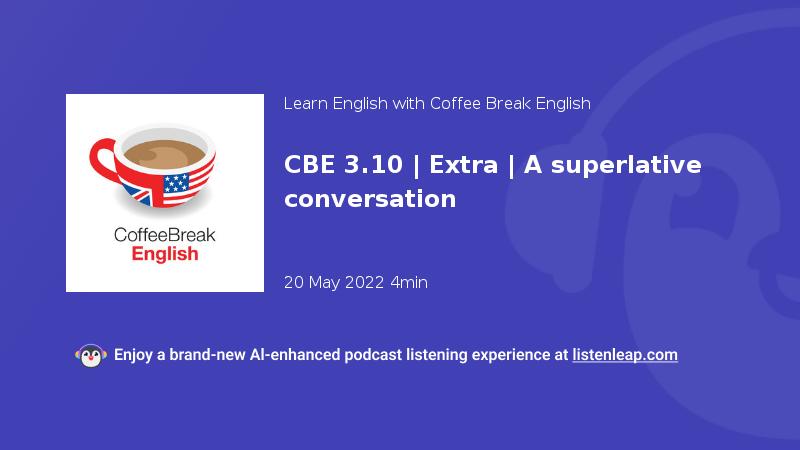 CoffeeBreak English

Learn English with Coffee Break English

CBE 3.10 | Extra | A superlative conversation

20 May 2022 4min

Enjoy a brand-new AI-enhanced podcast listening experience at listenleap.com